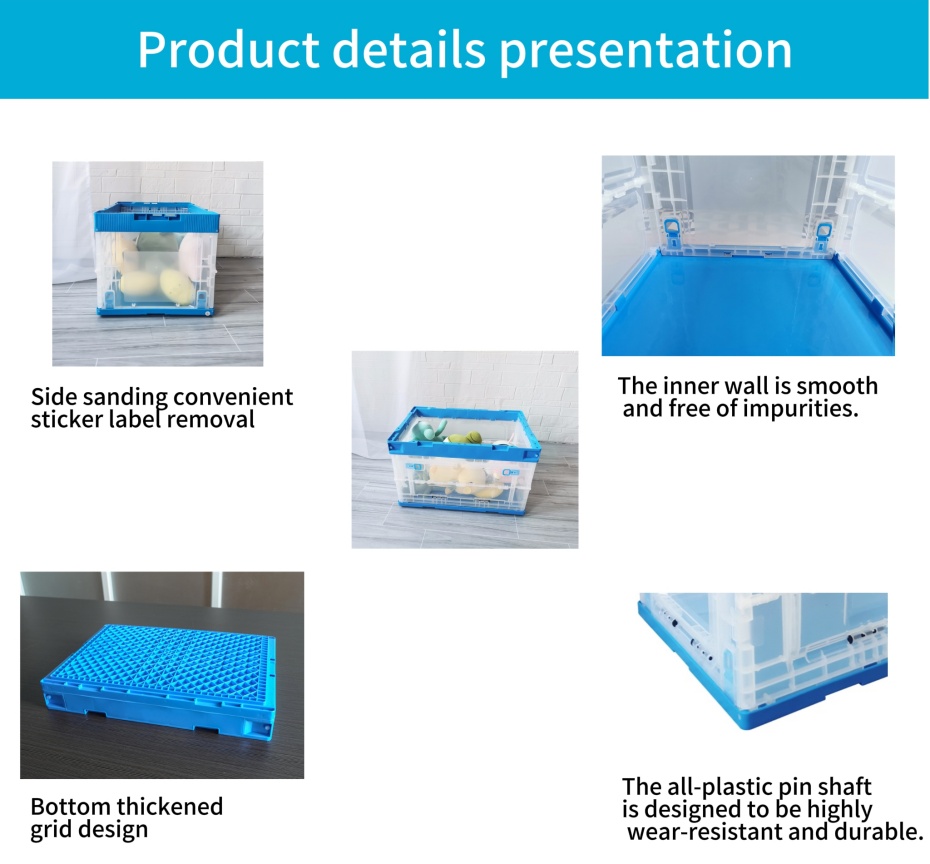 Product details presentation

Side sanding convenient sticker label removal

The inner wall is smooth and free of impurities.

Bottom thickened grid design

The all-plastic pin shaft is designed to be highly wear-resistant and durable.